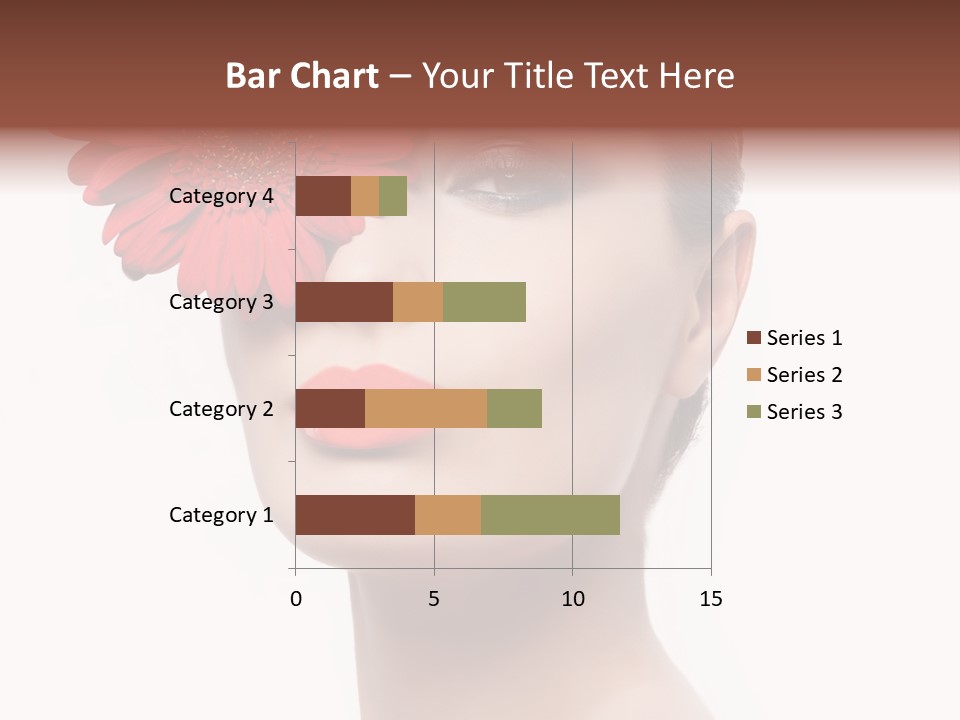 Bar Chart – Your Title Text Here

Category 4
Category 3
Category 2
Category 1

0
5
10
15

Series 1
Series 2
Series 3